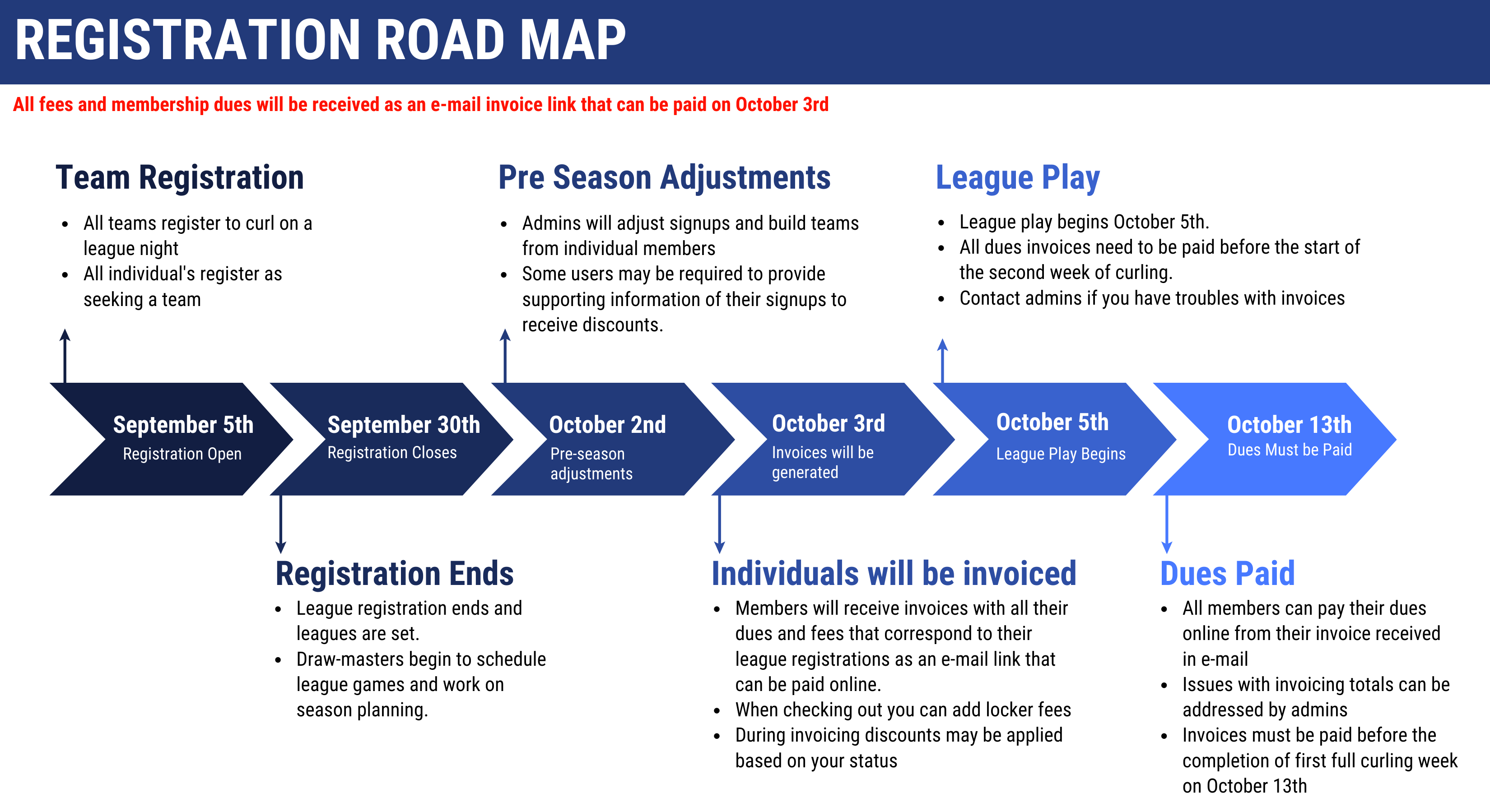 REGISTRATION ROAD MAP

All fees and membership dues will be received as an e-mail invoice link that can be paid on October 3rd

Team Registration

- All teams register to curl on a league night
- All individual's register as seeking a team

Pre Season Adjustments

- Admins will adjust signups and build teams from individual members
- Some users may be required to provide supporting information of their signups to receive discounts.

League Play

- League play begins October 5th.
- All dues invoices need to be paid before the start of the second week of curling.
- Contact admins if you have troubles with invoices

September 5th
Registration Open

September 30th
Registration Closes

October 2nd
Pre-season adjustments

October 3rd
Invoices will be generated

October 5th
League Play Begins

October 13th
Dues Must be Paid

Registration Ends

- League registration ends and leagues are set.
- Draw-masters begin to schedule league games and work on season planning.

Individuals will be invoiced

- Members will receive invoices with all their dues and fees that correspond to their league registrations as an e-mail link that can be paid online.
- When checking out you can add locker fees
- During invoicing discounts may be applied based on your status

Dues Paid

- All members can pay their dues online from their invoice received in e-mail
- Issues with invoicing totals can be addressed by admins
- Invoices must be paid before the completion of first full curling week on October 13th